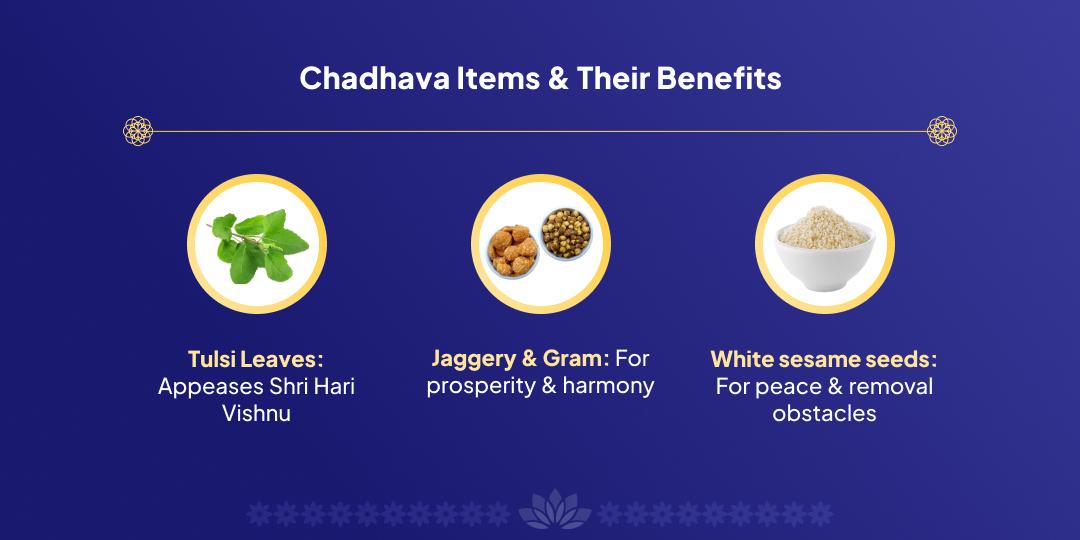 Chadhava Items & Their Benefits

Tulsi Leaves: Appeases Shri Hari Vishnu

Jaggery & Gram: For prosperity & harmony

White sesame seeds: For peace & removal obstacles